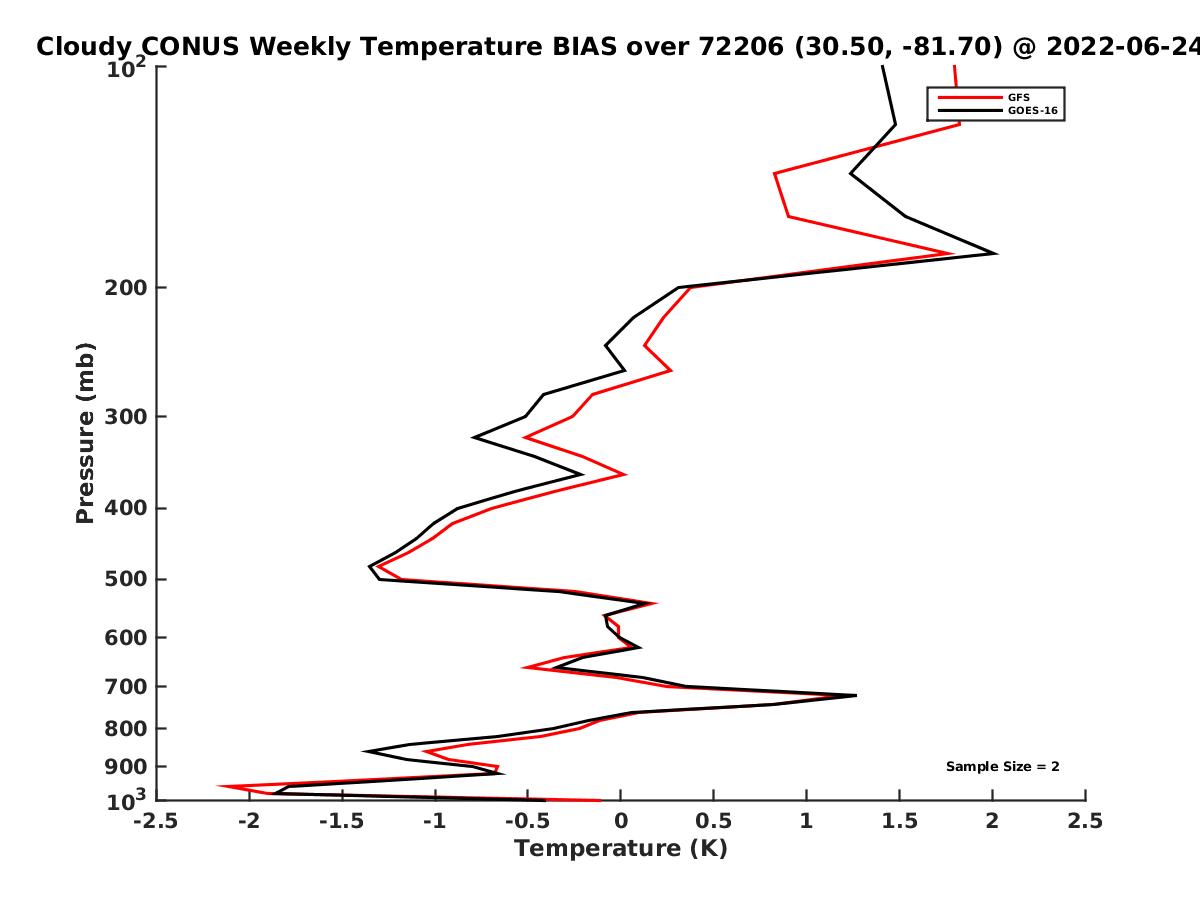 Cloudy CONUS Weekly Temperature BIAS over 72206 (30.50, -81.70) @ 2022-06-24

GFS
GOES-16

Pressure (mb)

$10^2$
200
300
400
500
600
700
800
900
$10^3$

Sample Size = 2

-2.5
-2
-1.5
-1
-0.5
0
0.5
1
1.5
2
2.5

Temperature (K)